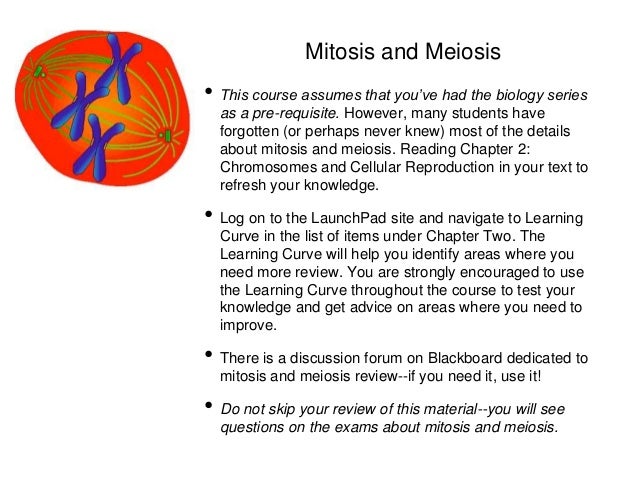 Mitosis and Meiosis

• This course assumes that you've had the biology series as a pre-requisite. However, many students have forgotten (or perhaps never knew) most of the details about mitosis and meiosis. Reading Chapter 2: Chromosomes and Cellular Reproduction in your text to refresh your knowledge.

• Log on to the LaunchPad site and navigate to Learning Curve in the list of items under Chapter Two. The Learning Curve will help you identify areas where you need more review. You are strongly encouraged to use the Learning Curve throughout the course to test your knowledge and get advice on areas where you need to improve.

• There is a discussion forum on Blackboard dedicated to mitosis and meiosis review--if you need it, use it!

• Do not skip your review of this material--you will see questions on the exams about mitosis and meiosis.